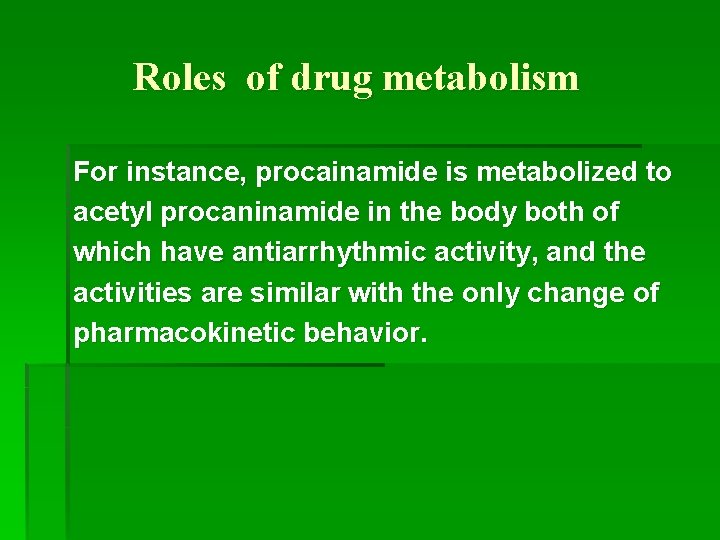 Roles of drug metabolism

For instance, procainamide is metabolized to acetyl procaninamide in the body both of which have antiarrhythmic activity, and the activities are similar with the only change of pharmacokinetic behavior.